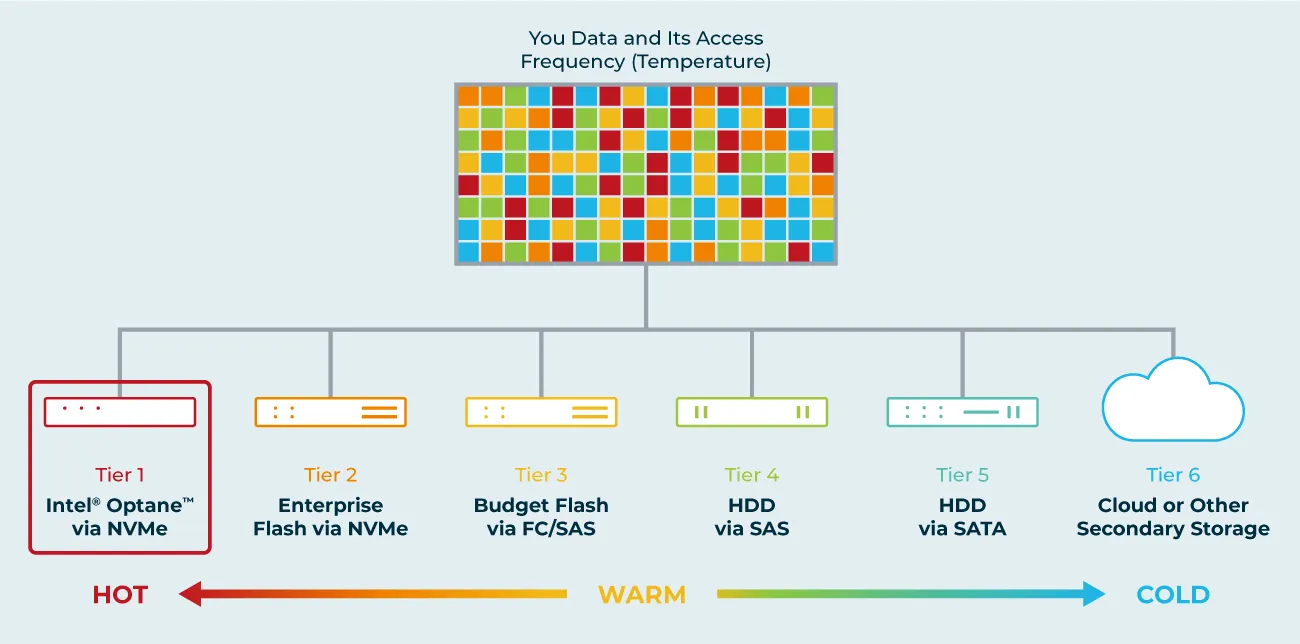 You Data and Its Access Frequency (Temperature)

Tier 1
Intel® Optane™ via NVMe

Tier 2
Enterprise Flash via NVMe

Tier 3
Budget Flash via FC/SAS

Tier 4
HDD via SAS

Tier 5
HDD via SATA

Tier 6
Cloud or Other Secondary Storage

HOT
WARM
COLD